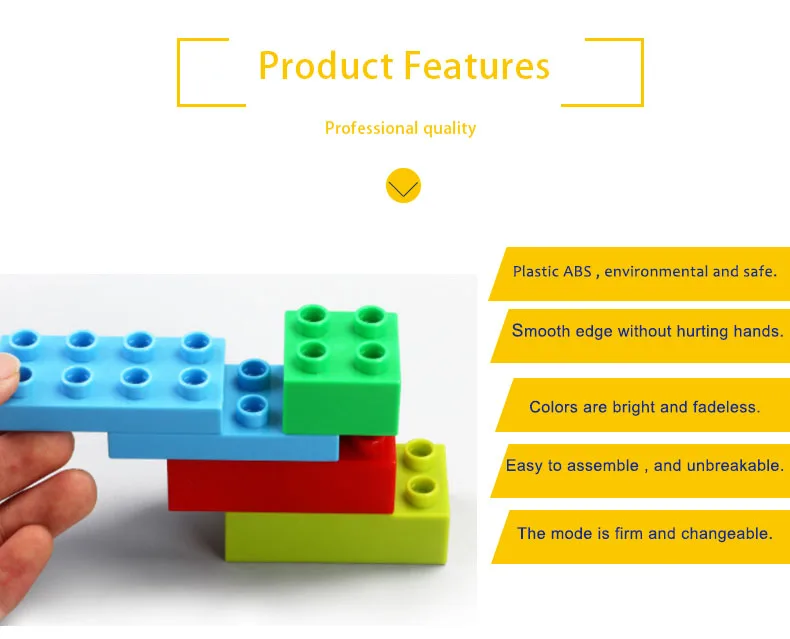 Product Features

Professional quality

Plastic ABS , environmental and safe.

Smooth edge without hurting hands.

Colors are bright and fadeless.

Easy to assemble , and unbreakable.

The mode is firm and changeable.